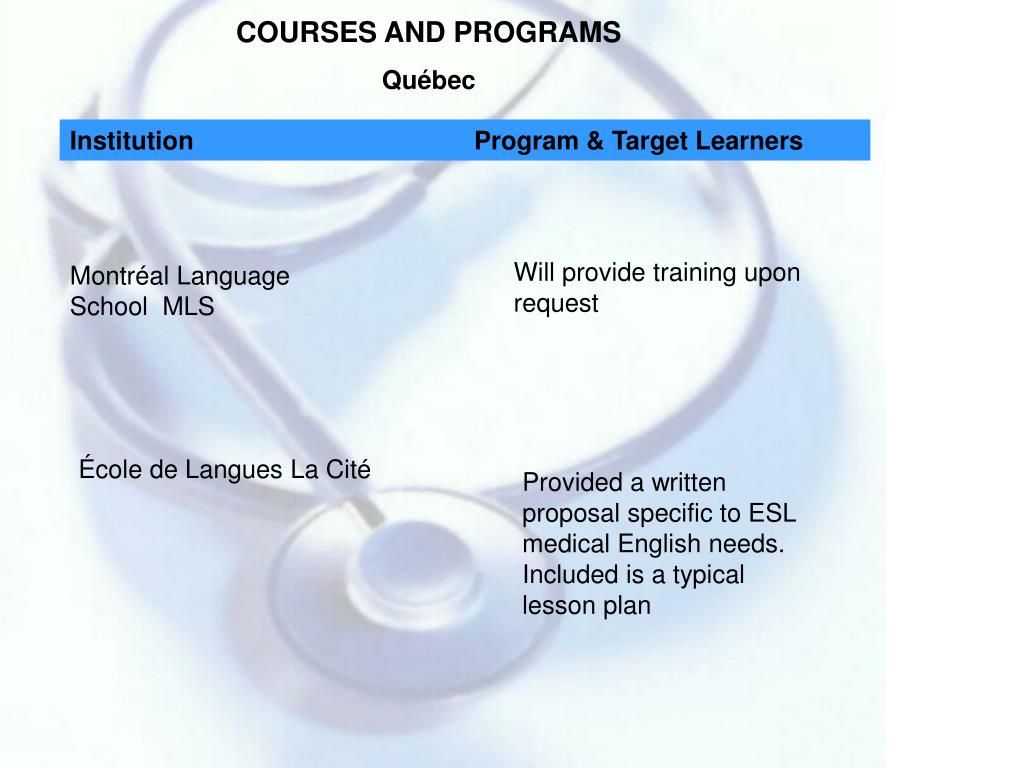 COURSES AND PROGRAMS

Québec

| Institution | Program & Target Learners |
|---|---|
| Montréal Language School MLS | Will provide training upon request |
| École de Langues La Cité | Provided a written proposal specific to ESL medical English needs. Included is a typical lesson plan |